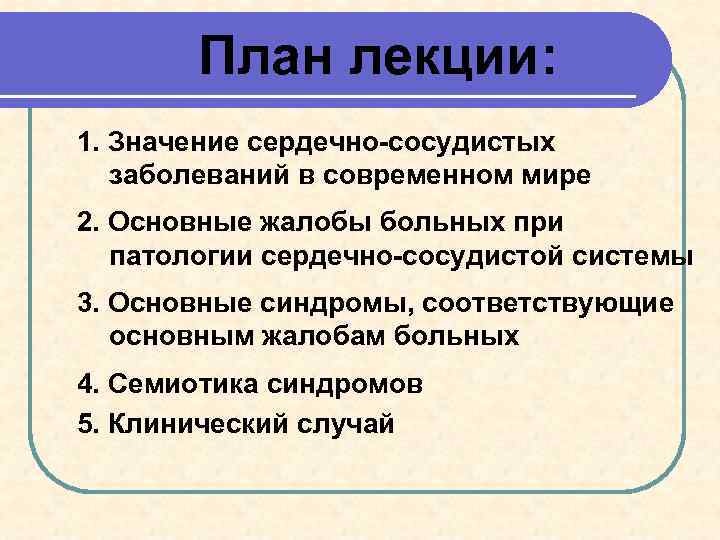 План лекции:

1. Значение сердечно-сосудистых заболеваний в современном мире

2. Основные жалобы больных при патологии сердечно-сосудистой системы

3. Основные синдромы, соответствующие основным жалобам больных

4. Семиотика синдромов

5. Клинический случай